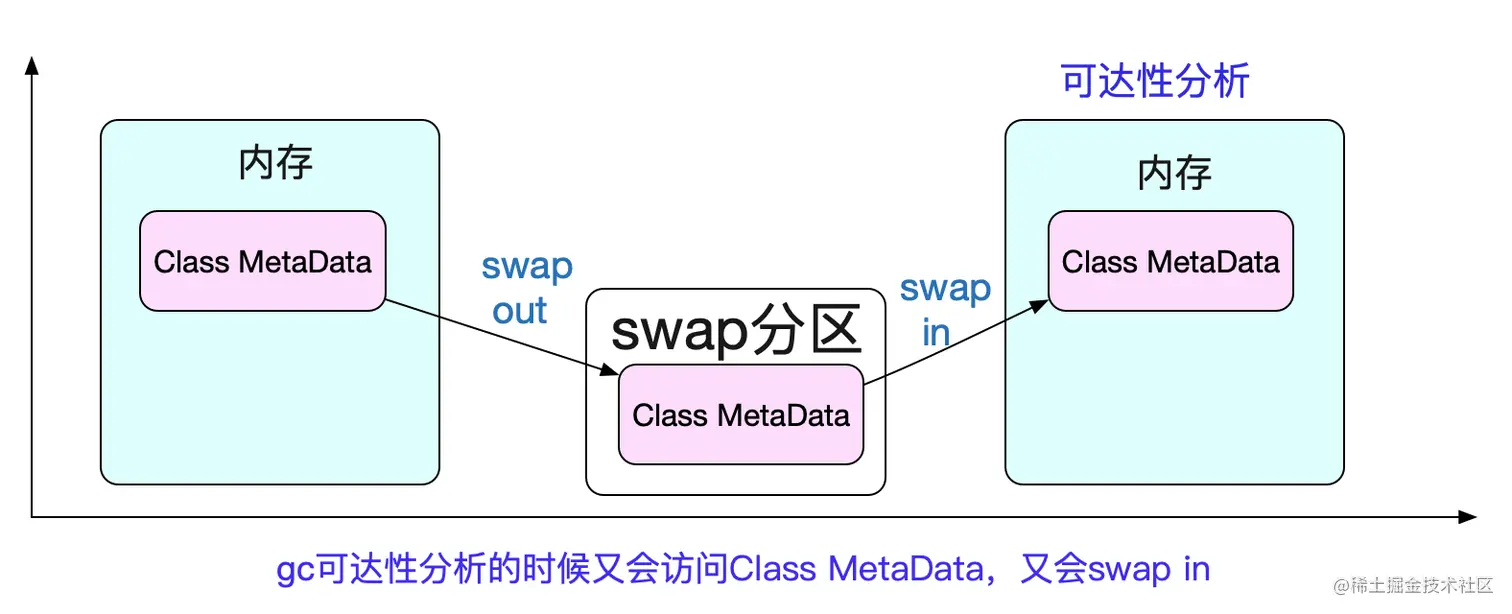 可达性分析

内存

Class MetaData

swap out

swap分区

Class MetaData

swap in

内存

Class MetaData

gc可达性分析的时候又会访问Class MetaData，又会swap in

@稀土掘金技术社区